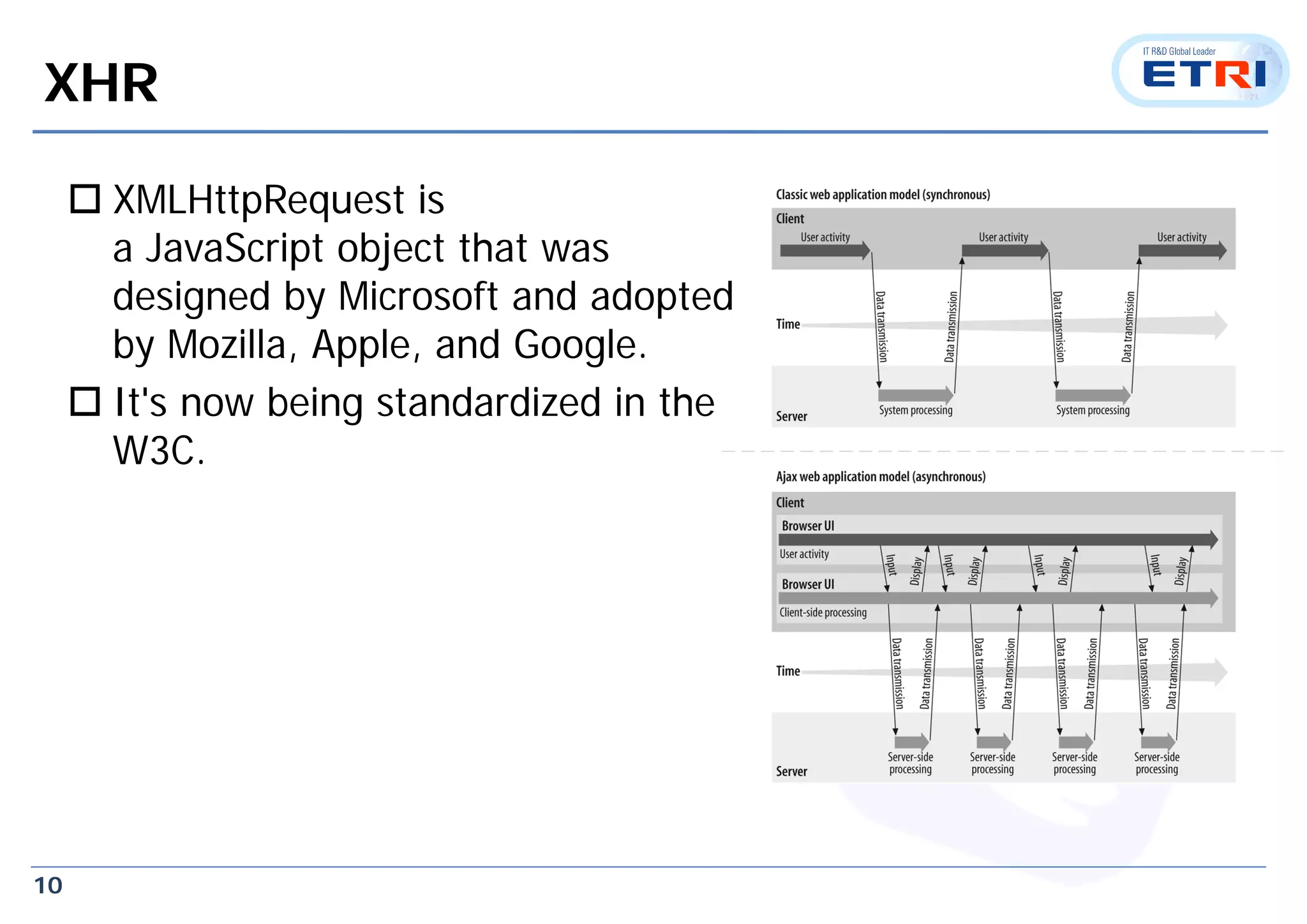 XHR

IT R&D Global Leader
ETRI

☐ XMLHttpRequest is a JavaScript object that was designed by Microsoft and adopted by Mozilla, Apple, and Google.

☐ It's now being standardized in the W3C.

Classic web application model (synchronous)

Client

User activity

User activity

User activity

Data transmission

Data transmission

Data transmission

Data transmission

Time

Server

System processing

System processing

Ajax web application model (asynchronous)

Client

Browser UI

User activity

Input

Display

Input

Display

Input

Display

Input

Display

Browser UI

Client-side processing

Data transmission

Data transmission

Data transmission

Data transmission

Data transmission

Data transmission

Data transmission

Data transmission

Time

Server

Server-side processing

Server-side processing

Server-side processing

Server-side processing

10